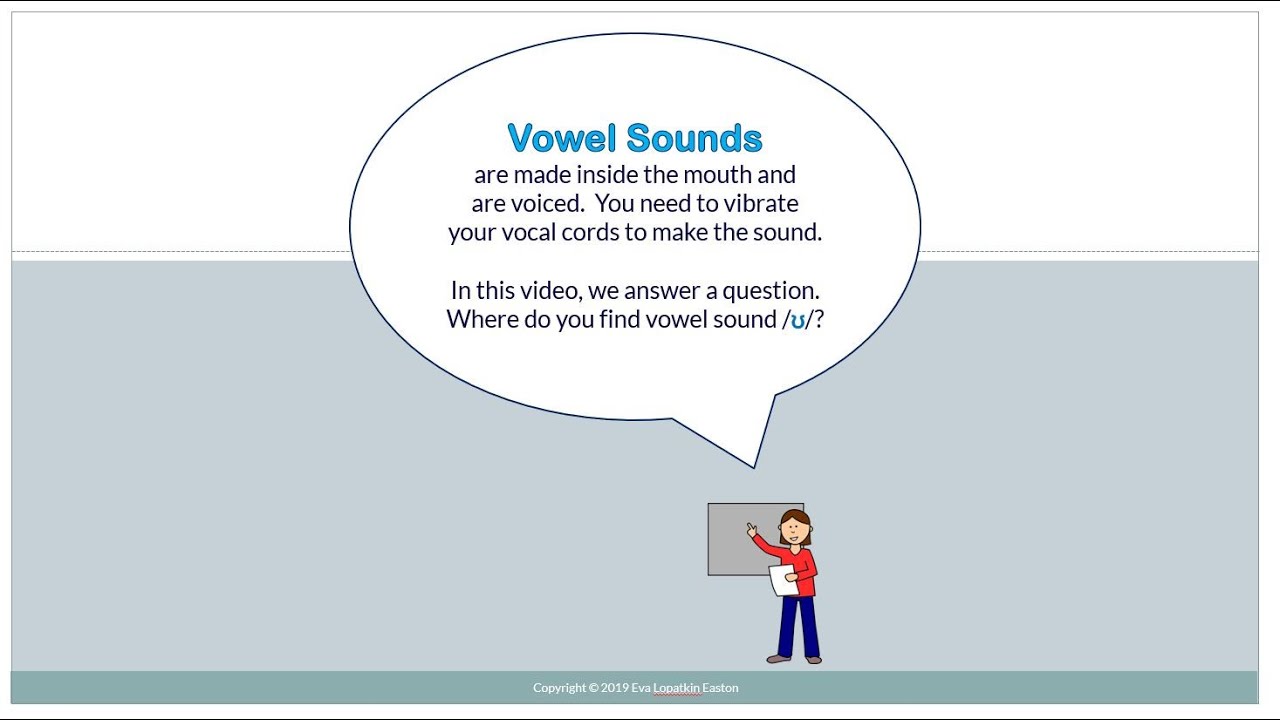 Vowel Sounds
are made inside the mouth and are voiced. You need to vibrate your vocal cords to make the sound.

In this video, we answer a question. Where do you find vowel sound /ʊ/?

Copyright © 2019 Eva Lopatkin Easton